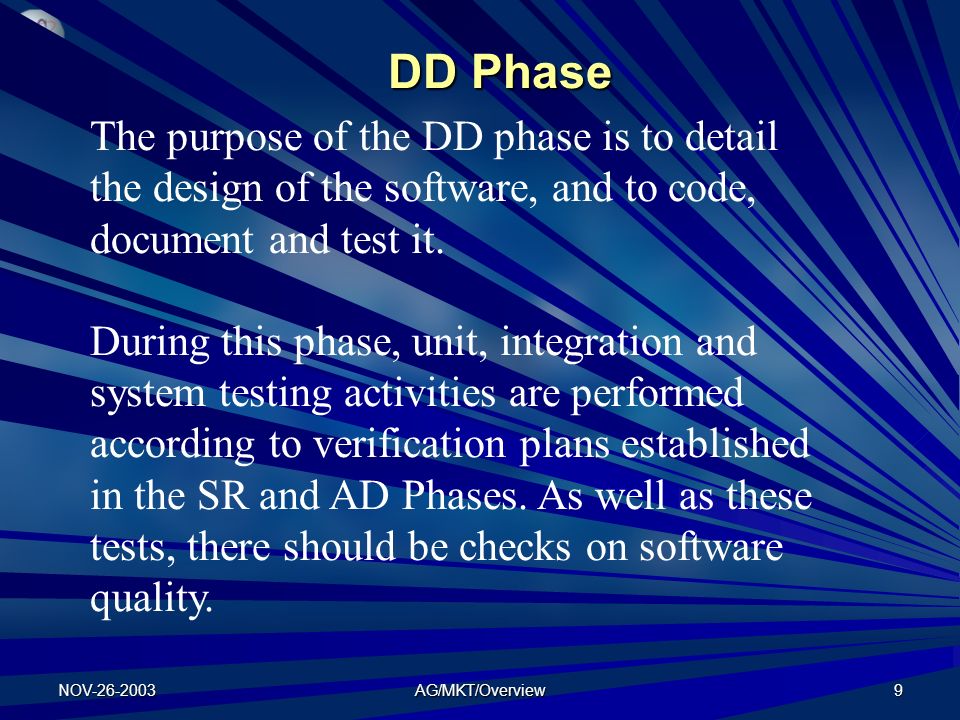 DD Phase

The purpose of the DD phase is to detail the design of the software, and to code, document and test it.

During this phase, unit, integration and system testing activities are performed according to verification plans established in the SR and AD Phases. As well as these tests, there should be checks on software quality.

NOV-26-2003

AG/MKT/Overview

9